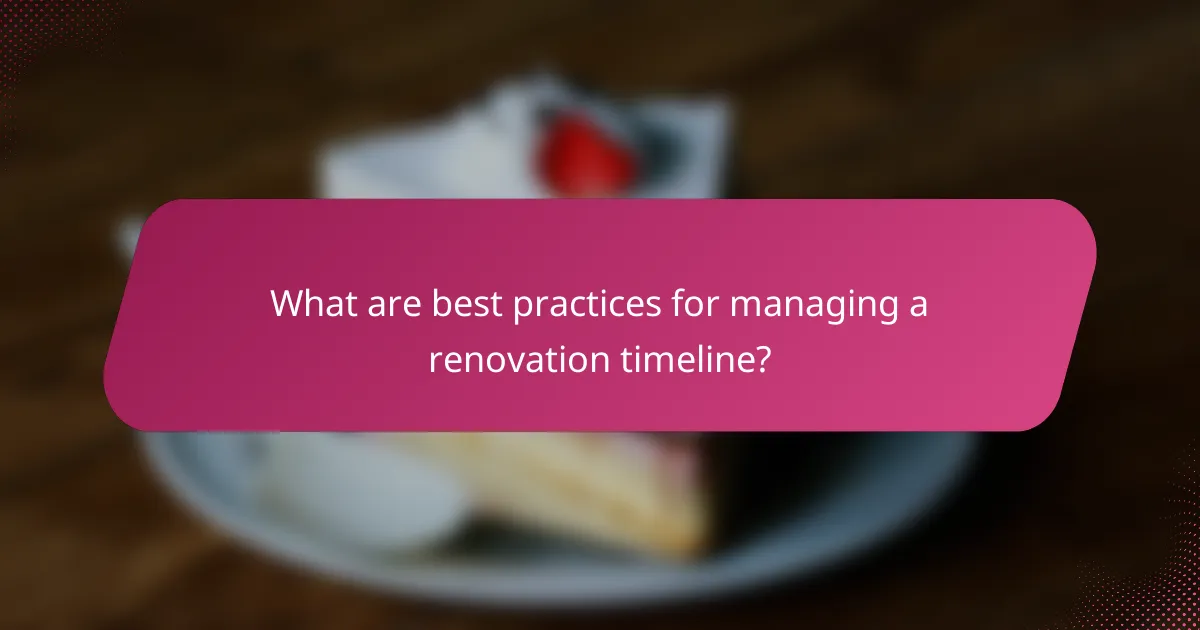 What are best practices for managing a renovation timeline?